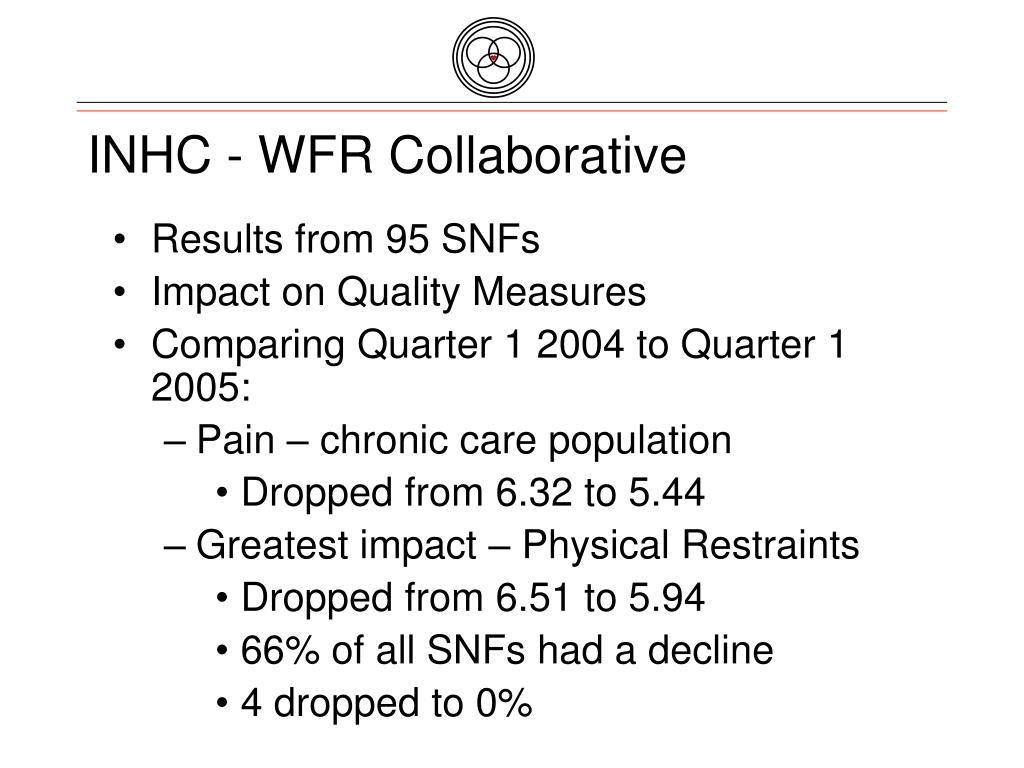 INHC - WFR Collaborative

• Results from 95 SNFs
• Impact on Quality Measures
• Comparing Quarter 1 2004 to Quarter 1 2005:
– Pain – chronic care population
• Dropped from 6.32 to 5.44
– Greatest impact – Physical Restraints
• Dropped from 6.51 to 5.94
• 66% of all SNFs had a decline
• 4 dropped to 0%